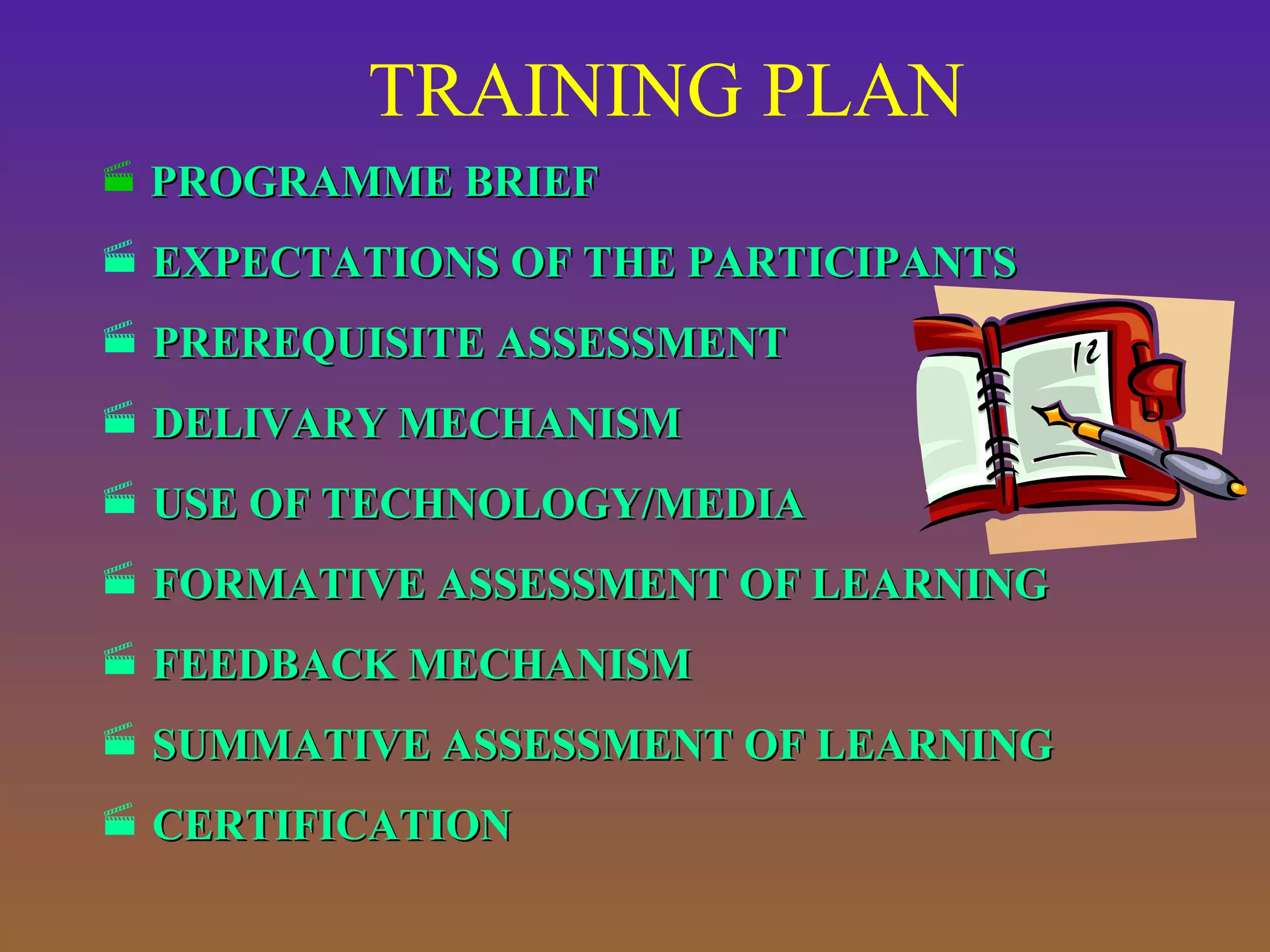 TRAINING PLAN

PROGRAMME BRIEF

EXPECTATIONS OF THE PARTICIPANTS

PREREQUISITE ASSESSMENT

DELIVARY MECHANISM

USE OF TECHNOLOGY/MEDIA

FORMATIVE ASSESSMENT OF LEARNING

FEEDBACK MECHANISM

SUMMATIVE ASSESSMENT OF LEARNING

CERTIFICATION

12